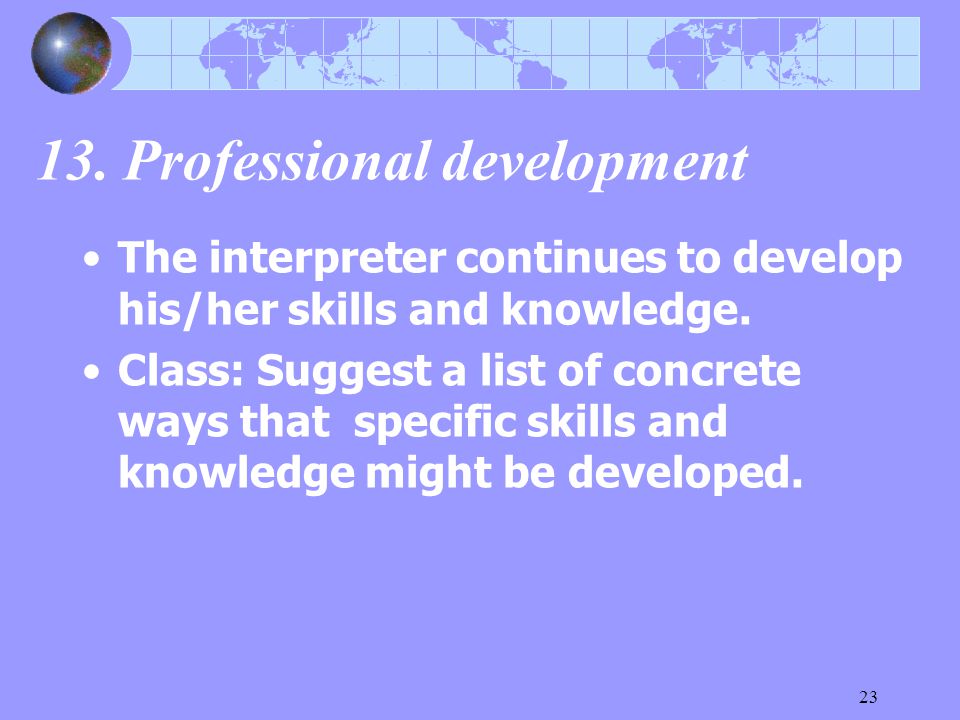 13. Professional development

• The interpreter continues to develop his/her skills and knowledge.
• Class: Suggest a list of concrete ways that specific skills and knowledge might be developed.

23